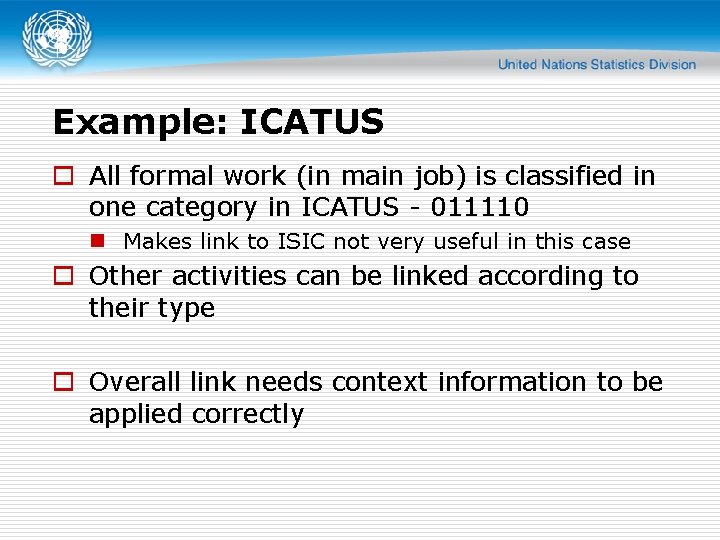 United Nations Statistics Division

Example: ICATUS

All formal work (in main job) is classified in one category in ICATUS - 011110

Makes link to ISIC not very useful in this case

Other activities can be linked according to their type

Overall link needs context information to be applied correctly